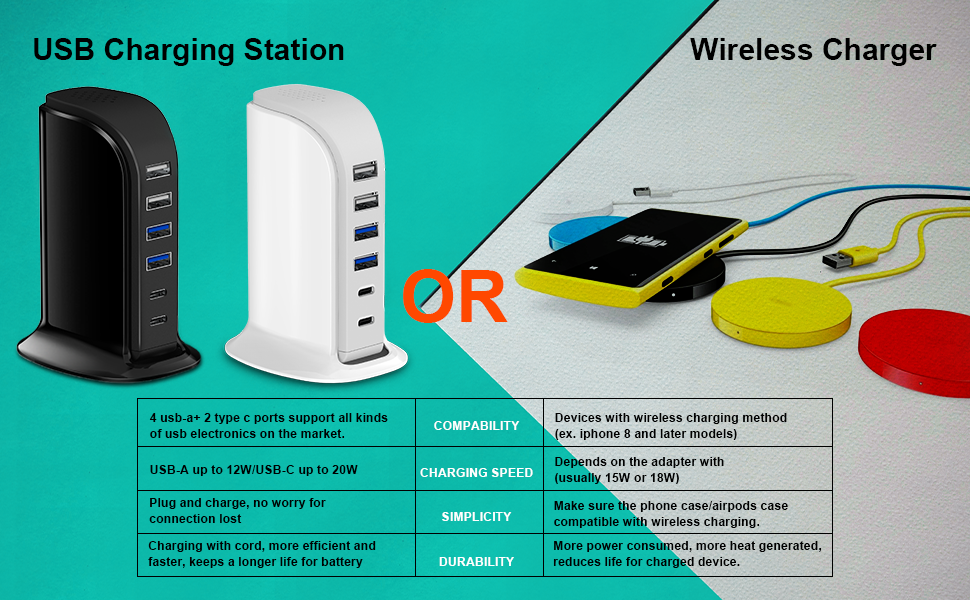 USB Charging Station

Wireless Charger

OR

| 4 usb-a+ 2 type c ports support all kinds of usb electronics on the market. | COMPABILITY | Devices with wireless charging method (ex. iphone 8 and later models) |
|---|---|---|
| USB-A up to 12W/USB-C up to 20W | CHARGING SPEED | Depends on the adapter with (usually 15W or 18W) |
| Plug and charge, no worry for connection lost | SIMPLICITY | Make sure the phone case/airpods case compatible with wireless charging. |
| Charging with cord, more efficient and faster, keeps a longer life for battery | DURABILITY | More power consumed, more heat generated, reduces life for charged device. |